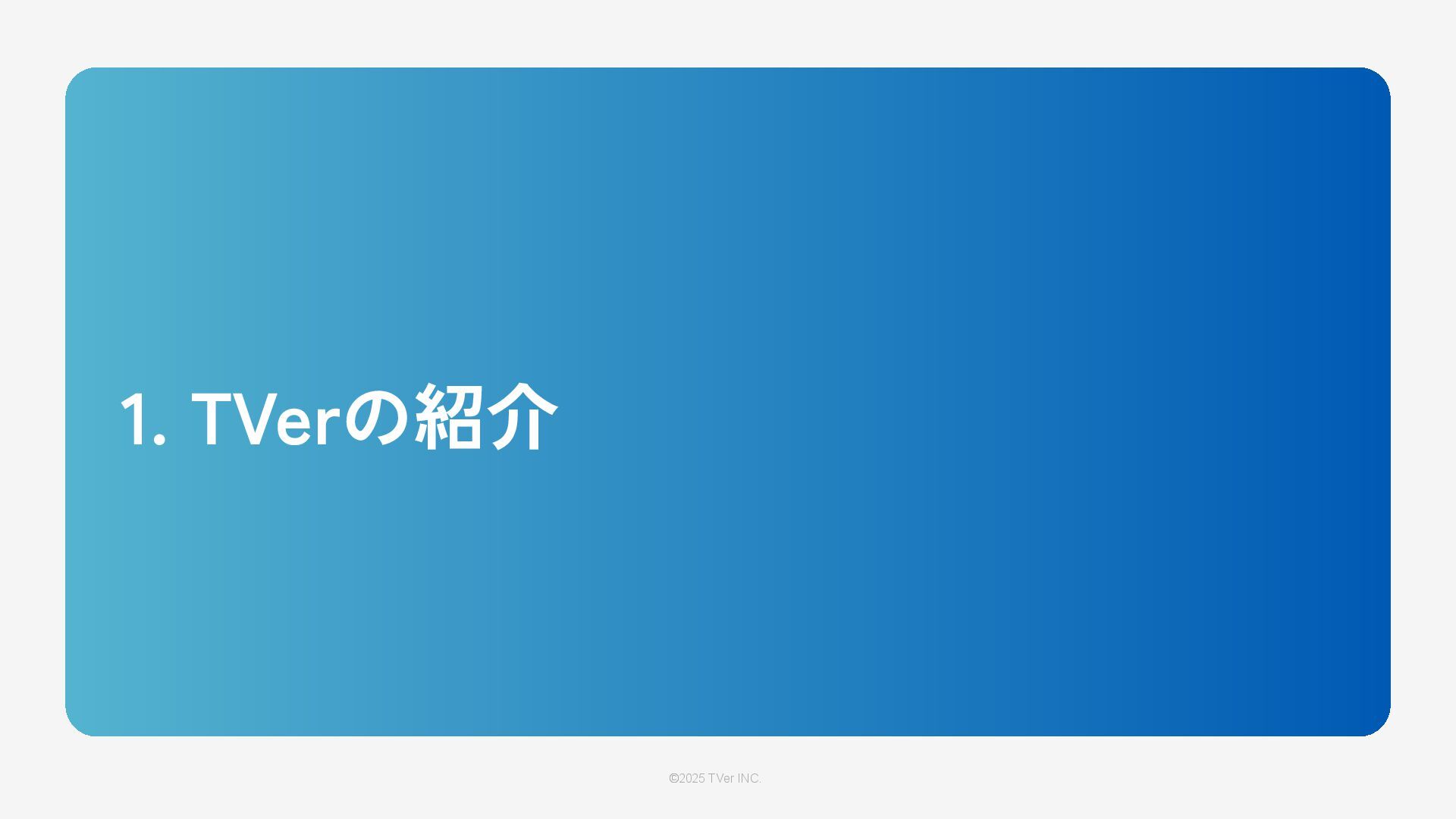 1. TVerの紹介

©2025 TVer INC.